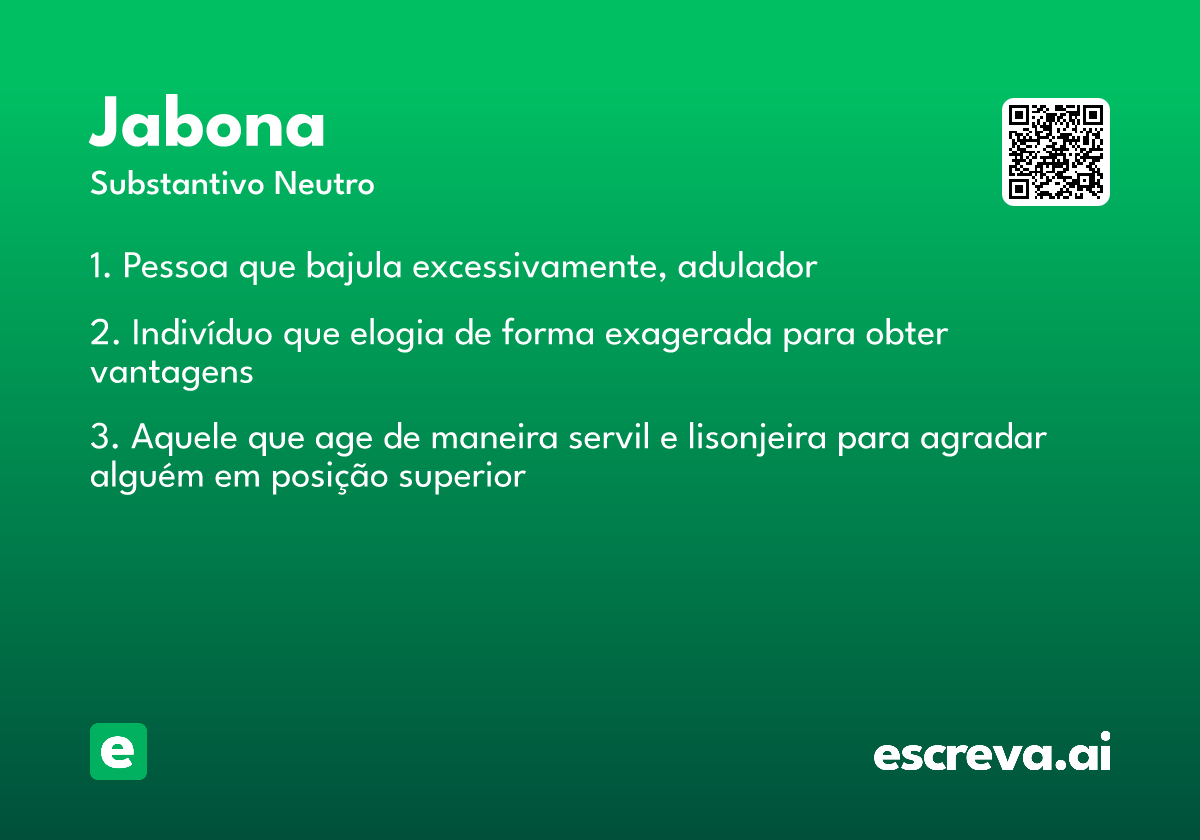 Jabona
Substantivo Neutro

1. Pessoa que bajula excessivamente, adulador

2. Indivíduo que elogia de forma exagerada para obter vantagens

3. Aquele que age de maneira servil e lisonjeira para agradar alguém em posição superior

e

escreva.ai